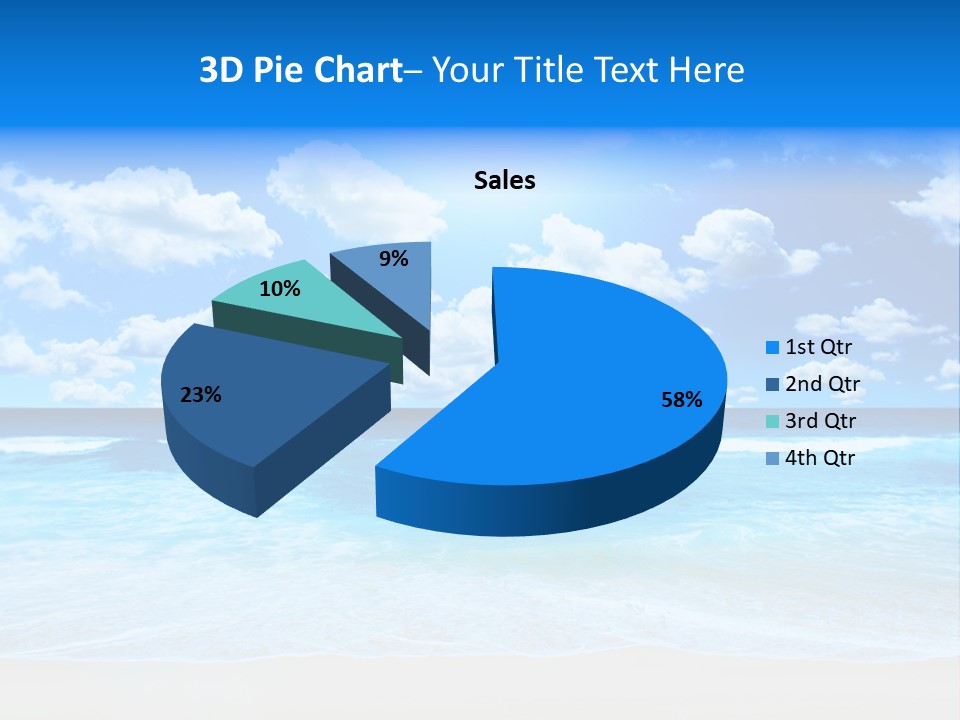 3D Pie Chart– Your Title Text Here

Sales

9%

10%

23%

58%

1st Qtr
2nd Qtr
3rd Qtr
4th Qtr